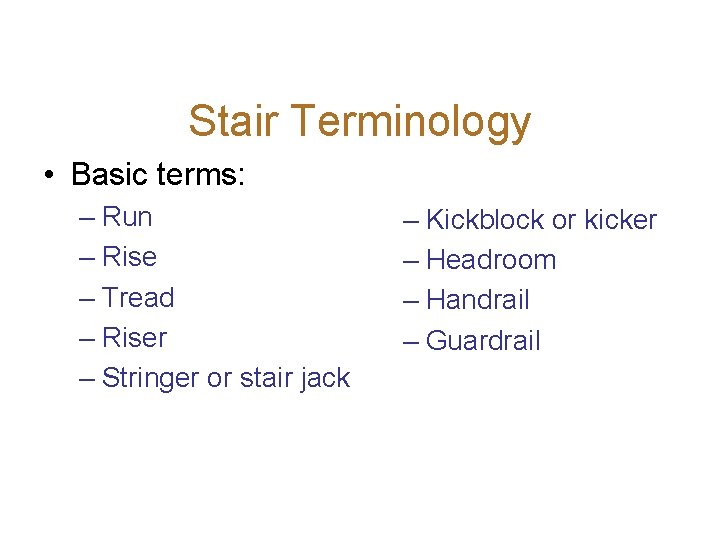 Stair Terminology

• Basic terms:

– Run
– Rise
– Tread
– Riser
– Stringer or stair jack

– Kickblock or kicker
– Headroom
– Handrail
– Guardrail